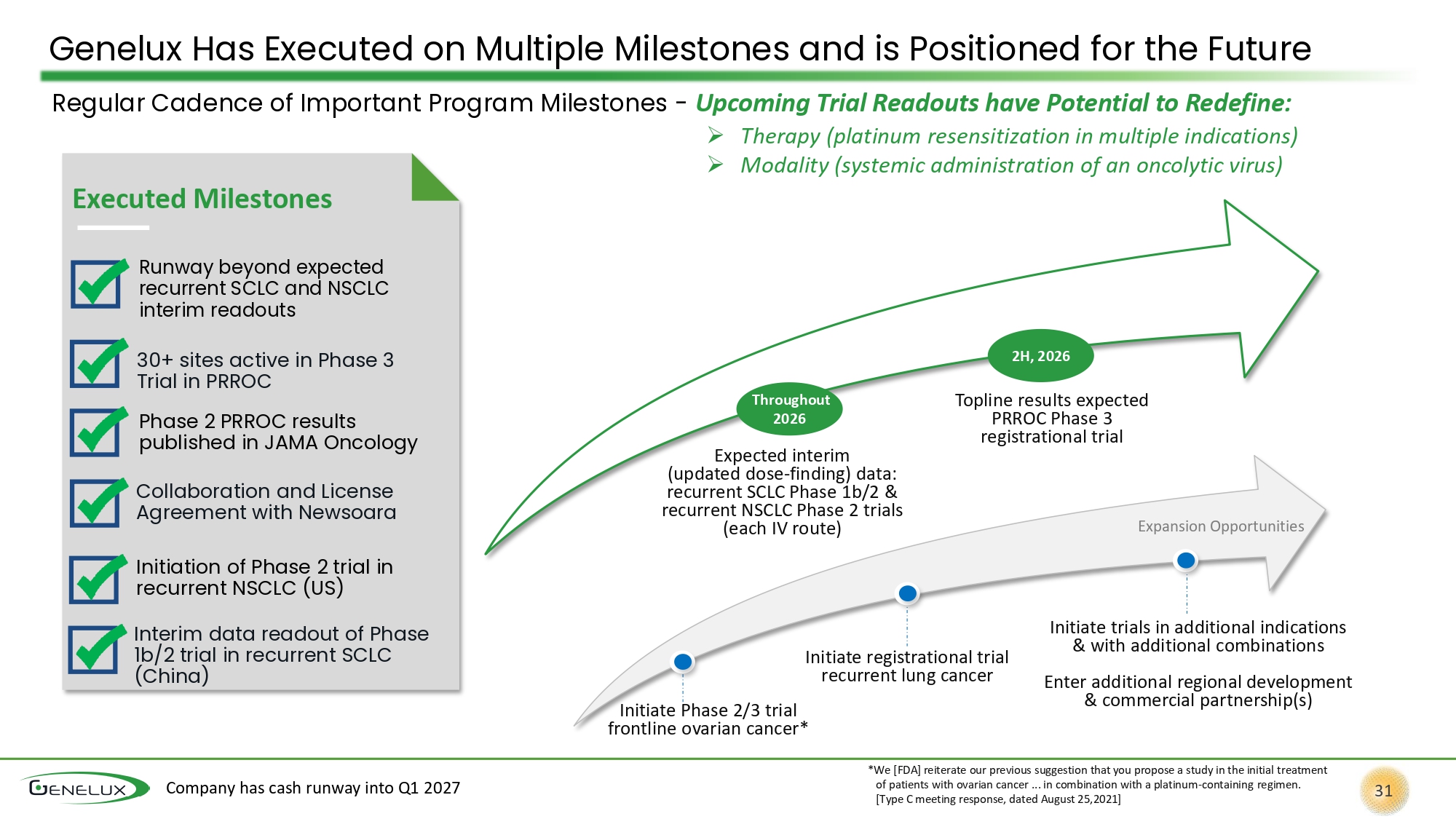 Genelux Has Executed on Multiple Milestones and is Positioned for the Future

Regular Cadence of Important Program Milestones - Upcoming Trial Readouts have Potential to Redefine:

➢ Therapy (platinum resensitization in multiple indications)
➢ Modality (systemic administration of an oncolytic virus)

Executed Milestones

Runway beyond expected recurrent SCLC and NSCLC interim readouts

30+ sites active in Phase 3 Trial in PRROC

Phase 2 PRROC results published in JAMA Oncology

Collaboration and License Agreement with Newsoara

Initiation of Phase 2 trial in recurrent NSCLC (US)

Interim data readout of Phase 1b/2 trial in recurrent SCLC (China)

Throughout 2026

Expected interim (updated dose-finding) data: recurrent SCLC Phase 1b/2 & recurrent NSCLC Phase 2 trials (each IV route)

2H, 2026

Topline results expected PRROC Phase 3 registrational trial

Expansion Opportunities

Initiate Phase 2/3 trial frontline ovarian cancer*

Initiate registrational trial recurrent lung cancer

Initiate trials in additional indications & with additional combinations

Enter additional regional development & commercial partnership(s)

GENELUX

Company has cash runway into Q1 2027

*We [FDA] reiterate our previous suggestion that you propose a study in the initial treatment of patients with ovarian cancer ... in combination with a platinum-containing regimen. [Type C meeting response, dated August 25,2021]

31